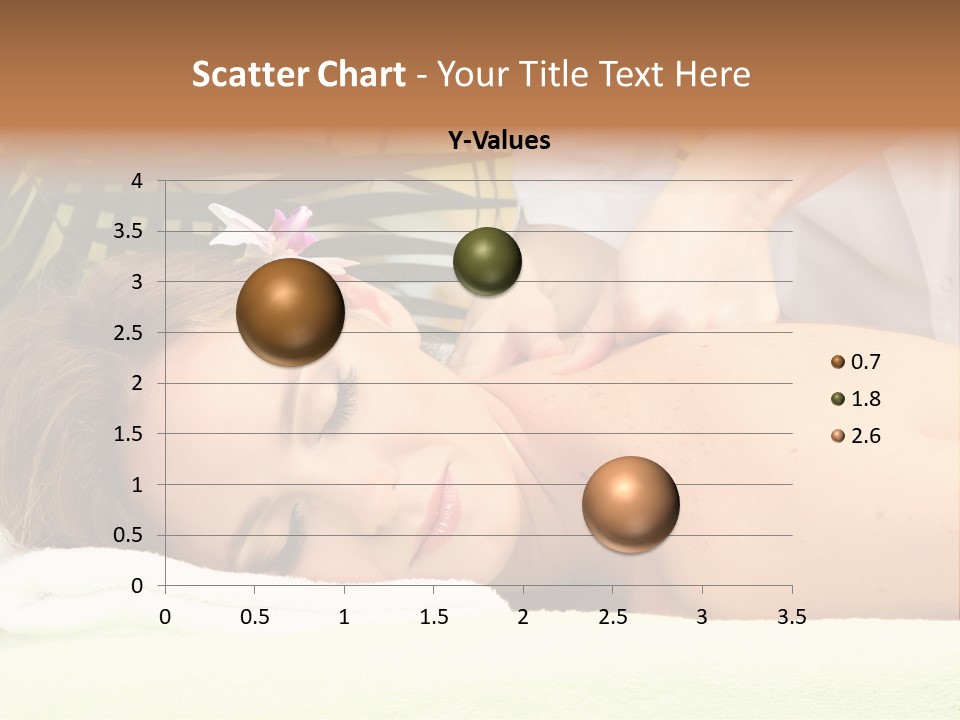 Scatter Chart - Your Title Text Here

Y-Values

4
3.5
3
2.5
2
1.5
1
0.5
0

0 0.5 1 1.5 2 2.5 3 3.5

0.7
1.8
2.6